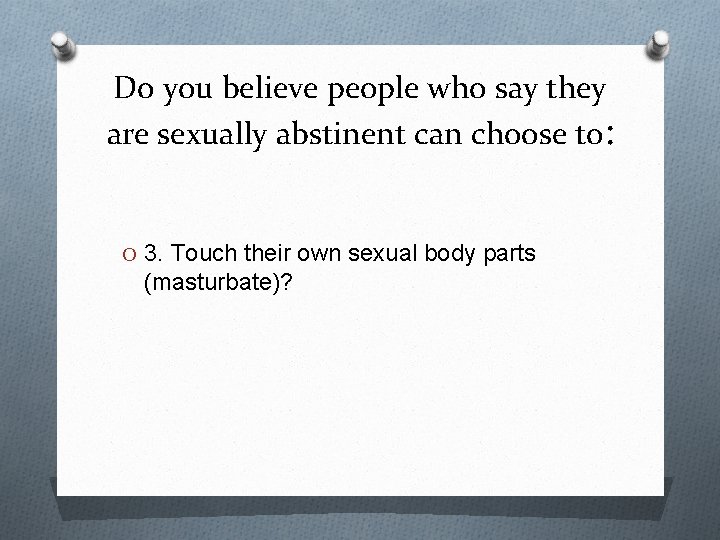 Do you believe people who say they are sexually abstinent can choose to:

3. Touch their own sexual body parts (masturbate)?